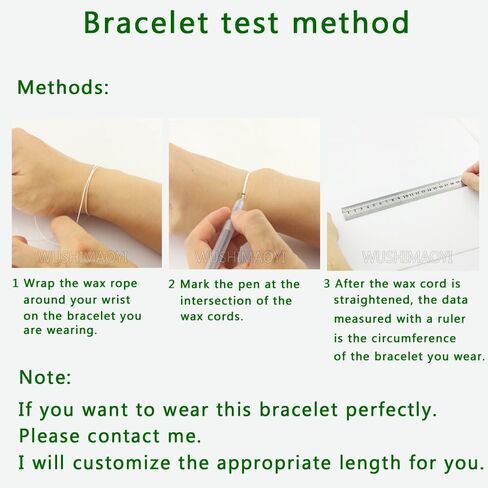 Bracelet test method

Methods:

WUSHIMAOYI

WUSHIMAOYI

WUSHIMAOYI

1 Wrap the wax rope around your wrist on the bracelet you are wearing.

2 Mark the pen at the intersection of the wax cords.

3 After the wax cord is straightened, the data measured with a ruler is the circumference of the bracelet you wear.

Note:

If you want to wear this bracelet perfectly.
Please contact me.
I will customize the appropriate length for you.